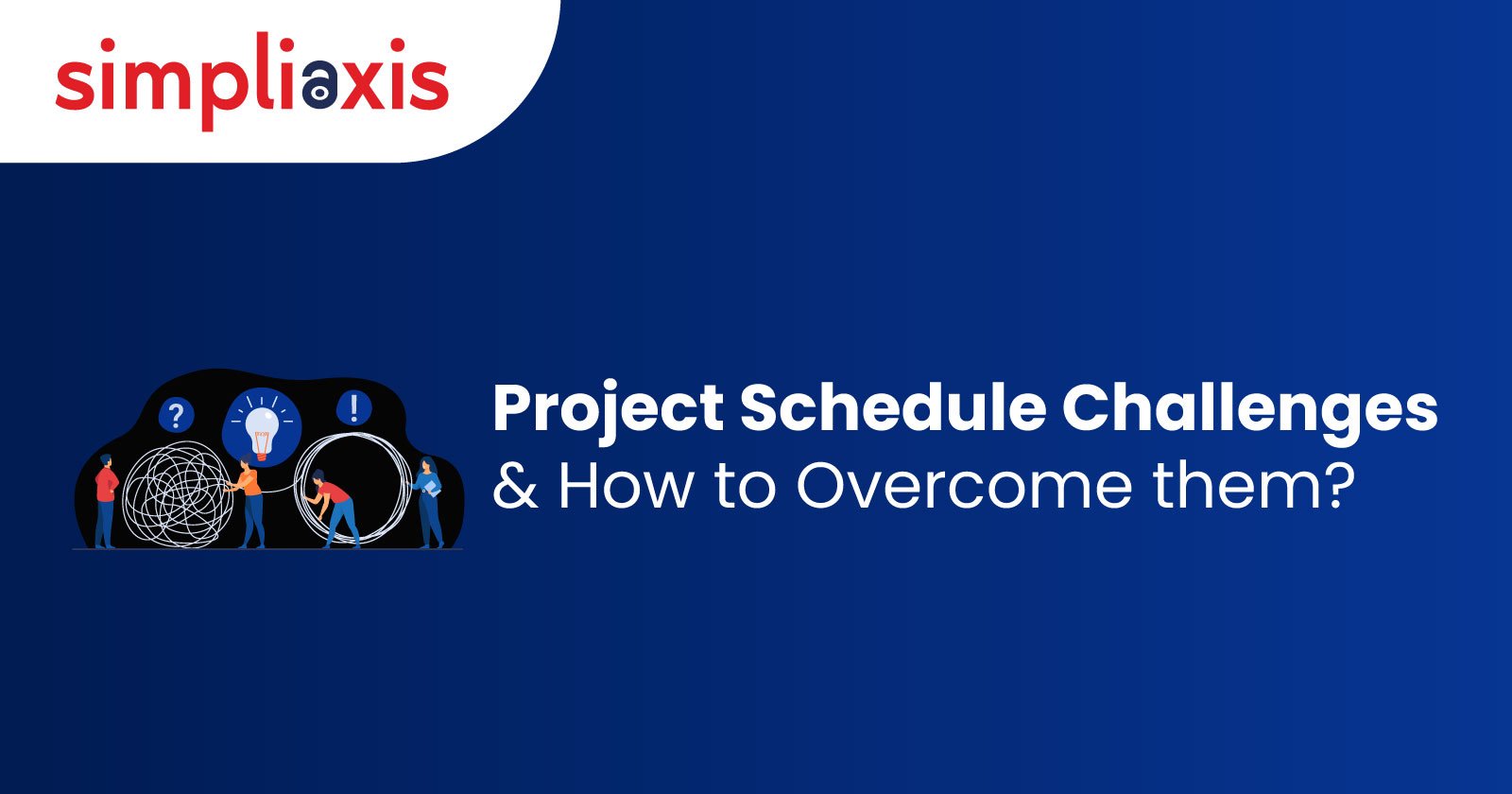 simpliaxis

?

!

Project Schedule Challenges
& How to Overcome them?